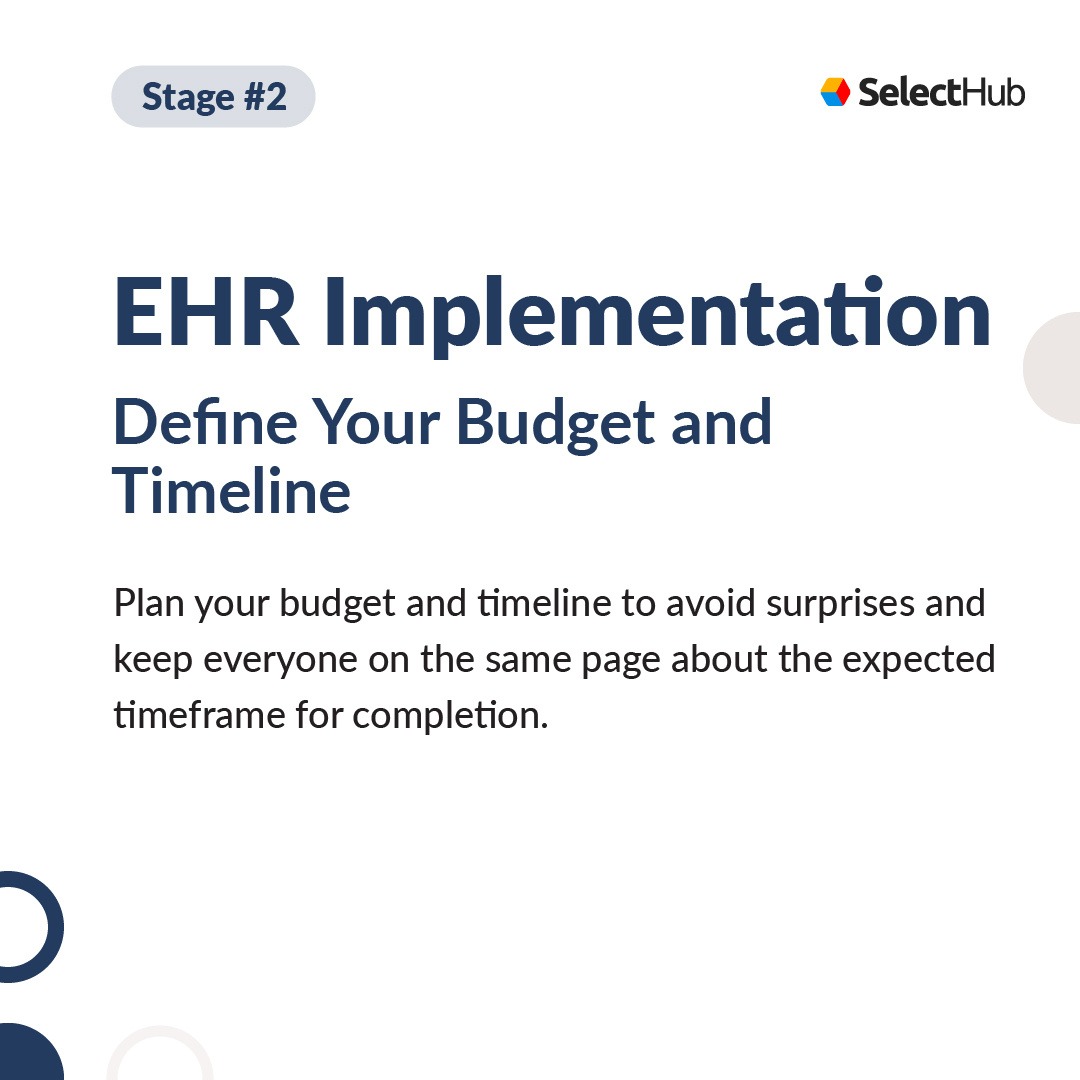 Stage #2

SelectHub

EHR Implementation

Define Your Budget and Timeline

Plan your budget and timeline to avoid surprises and keep everyone on the same page about the expected timeframe for completion.